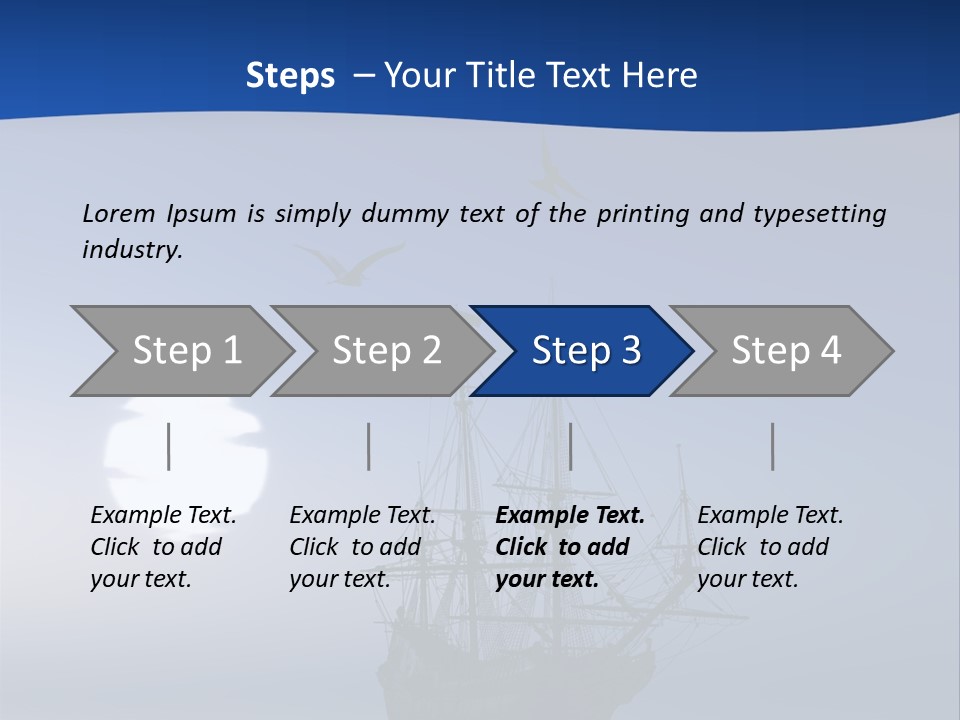 Steps – Your Title Text Here

Lorem Ipsum is simply dummy text of the printing and typesetting industry.

Step 1

Step 2

Step 3

Step 4

Example Text. Click to add your text.

Example Text. Click to add your text.

Example Text. Click to add your text.

Example Text. Click to add your text.